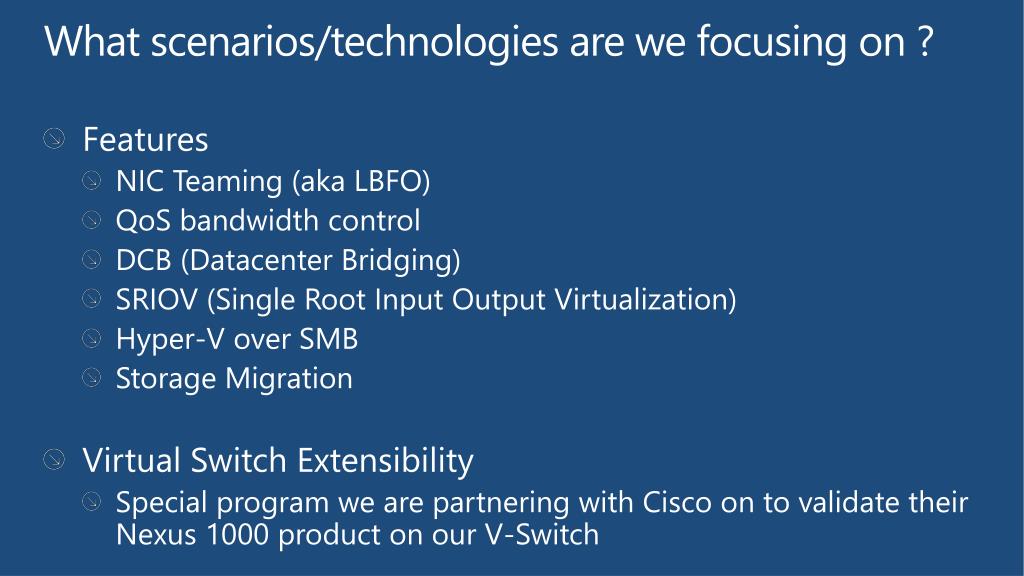 What scenarios/technologies are we focusing on ?

Features
NIC Teaming (aka LBFO)
QoS bandwidth control
DCB (Datacenter Bridging)
SRIOV (Single Root Input Output Virtualization)
Hyper-V over SMB
Storage Migration

Virtual Switch Extensibility
Special program we are partnering with Cisco on to validate their Nexus 1000 product on our V-Switch